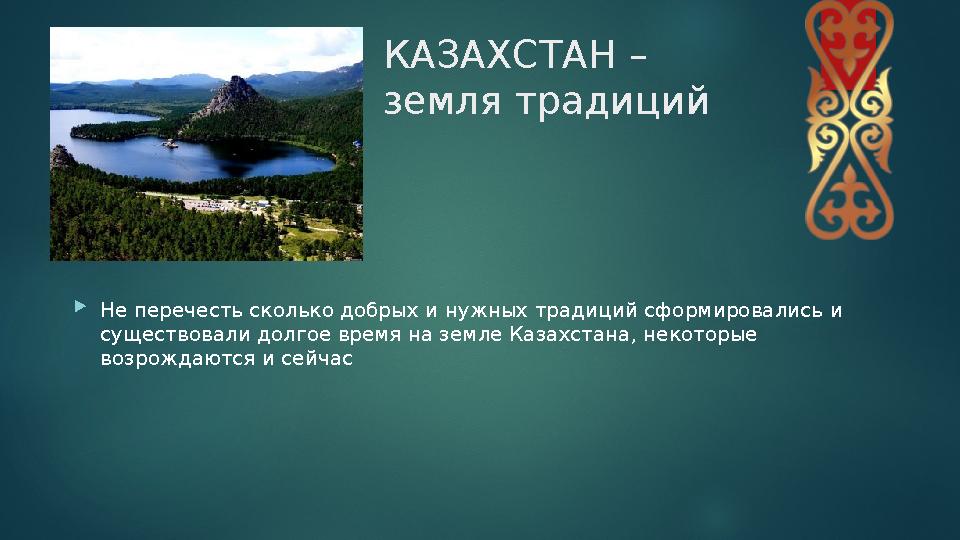 КАЗАХСТАН – земля традиций

Не перечесть сколько добрых и нужных традиций сформировались и существовали долгое время на земле Казахстана, некоторые возрождаются и сейчас